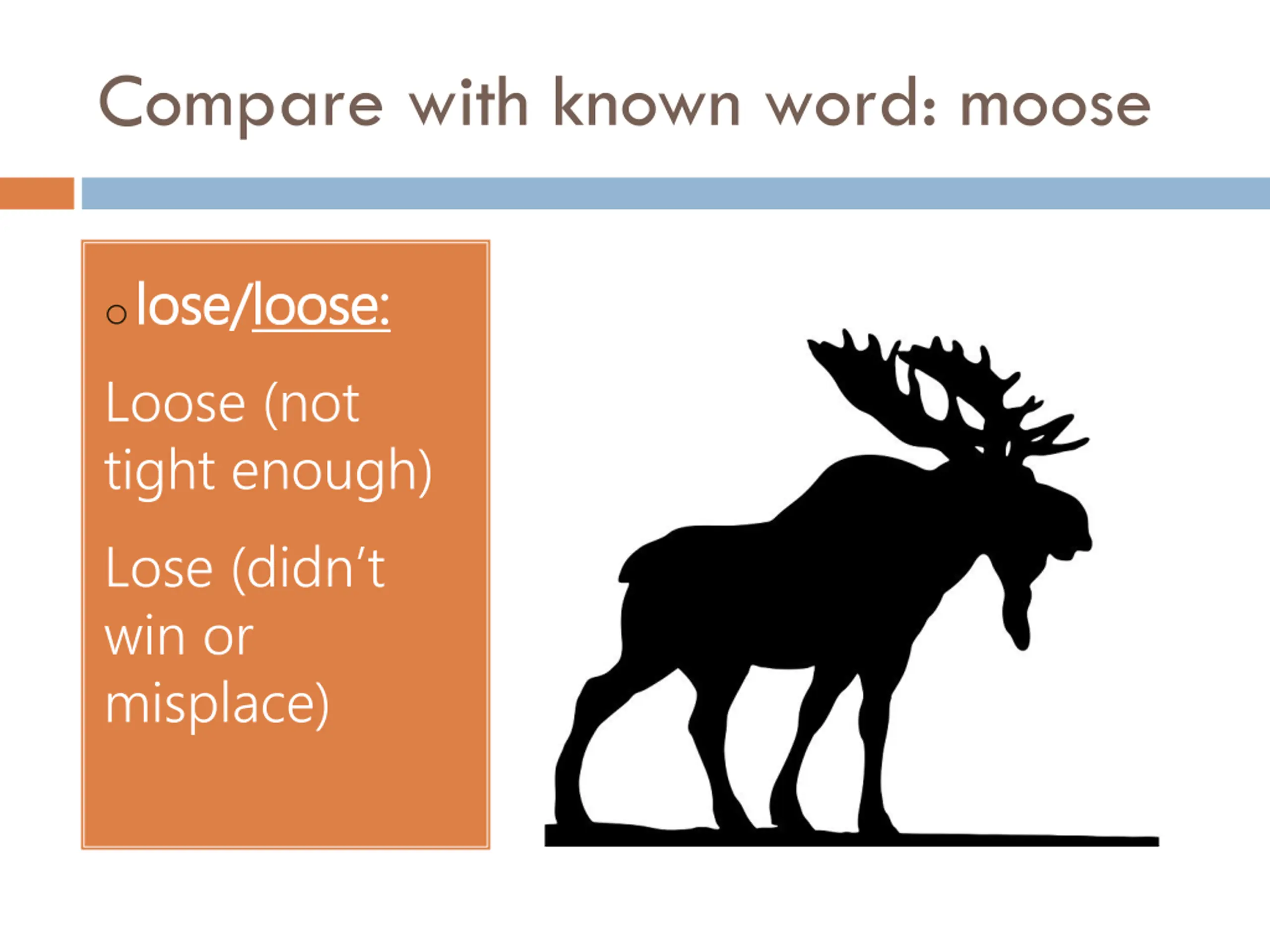 Compare with known word: moose

lose/loose:

Loose (not tight enough)

Lose (didn’t win or misplace)